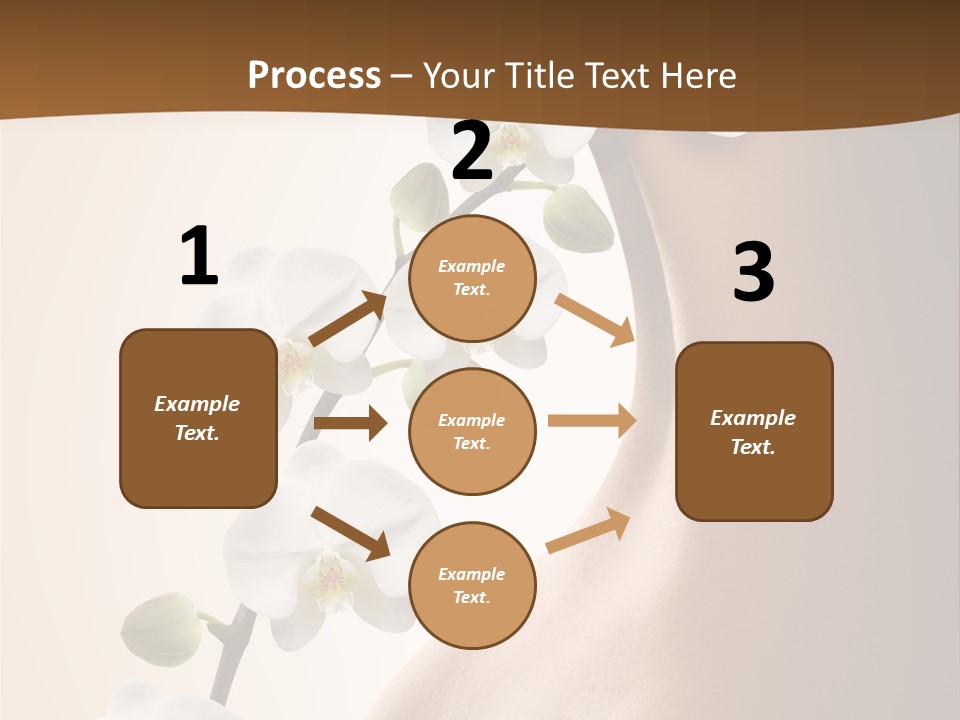 Process – Your Title Text Here

1

Example Text.

2

Example Text.

Example Text.

Example Text.

3

Example Text.